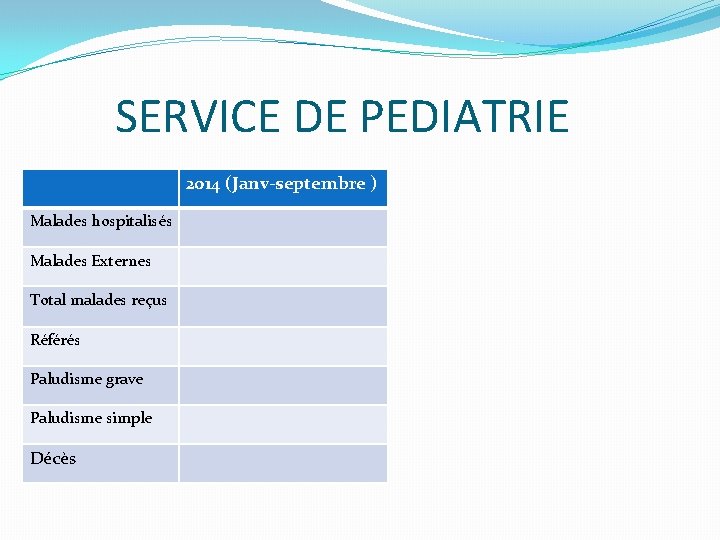 SERVICE DE PEDIATRIE

| | 2014 (Janv-septembre ) |
|---|---|
| Malades hospitalisés | |
| Malades Externes | |
| Total malades reçus | |
| Référés | |
| Paludisme grave | |
| Paludisme simple | |
| Décès | |